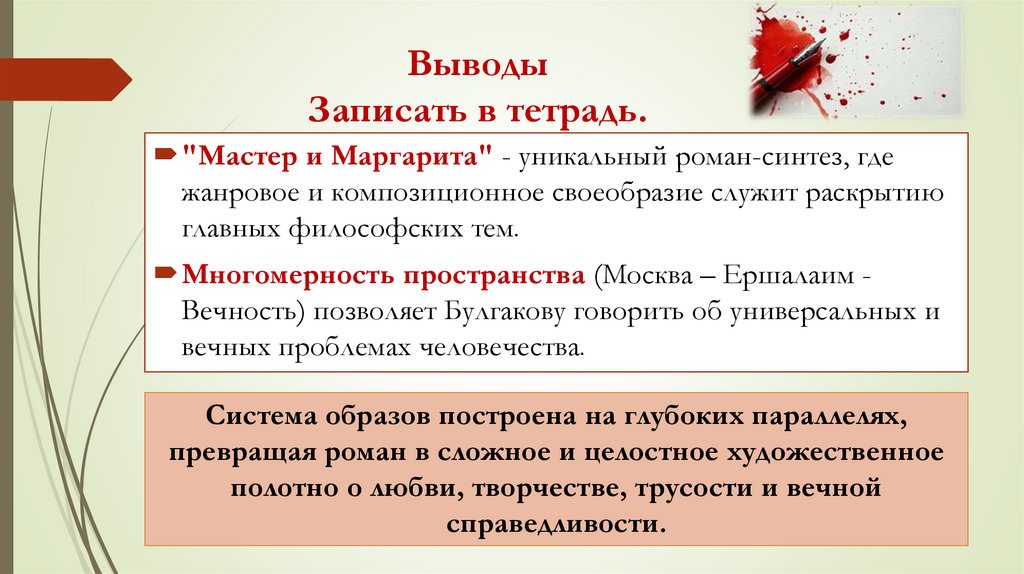 Выводы
Записать в тетрадь.

"Мастер и Маргарита" - уникальный роман-синтез, где жанровое и композиционное своеобразие служит раскрытию главных философских тем.

Многомерность пространства (Москва – Ершалаим - Вечность) позволяет Булгакову говорить об универсальных и вечных проблемах человечества.

Система образов построена на глубоких параллелях, превращая роман в сложное и целостное художественное полотно о любви, творчестве, трусости и вечной справедливости.